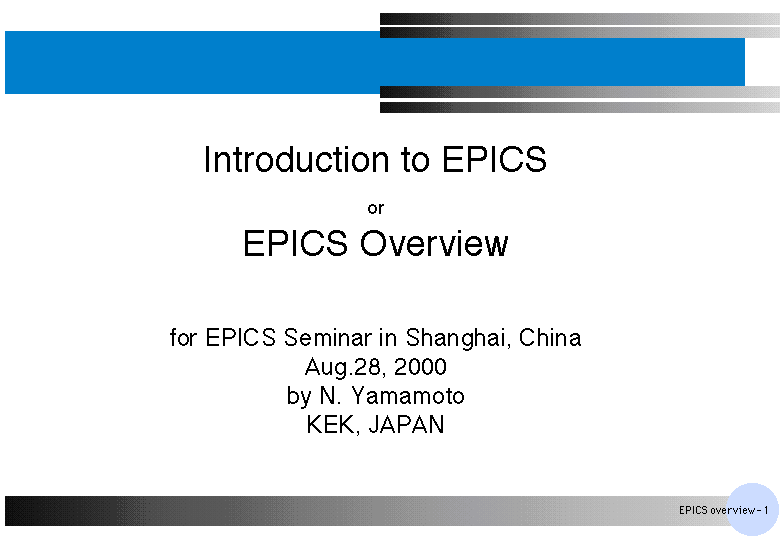 Introduction to EPICS

or

EPICS Overview

for EPICS Seminar in Shanghai, China
Aug.28, 2000
by N. Yamamoto
KEK, JAPAN

EPICS overview - 1